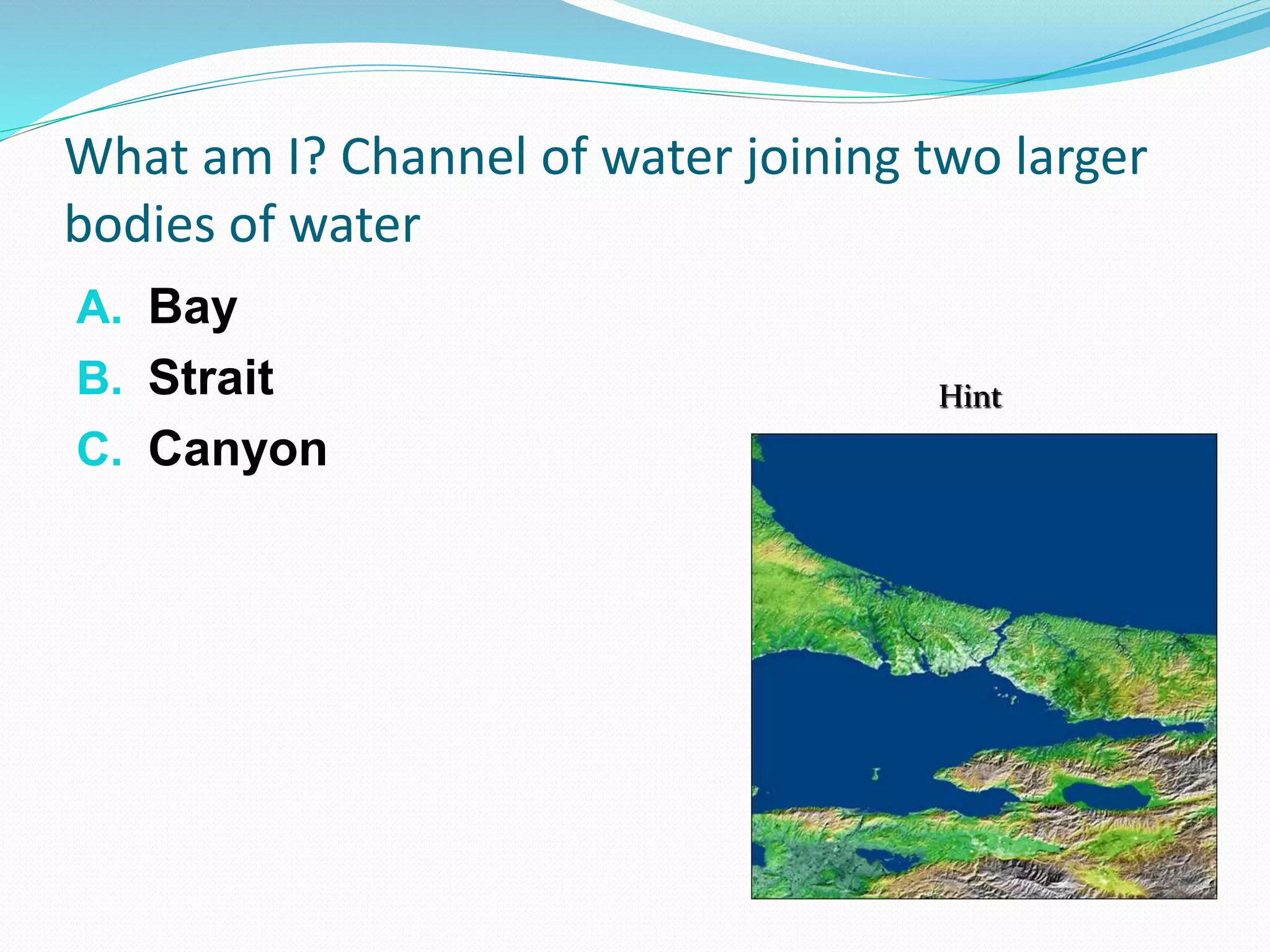 What am I? Channel of water joining two larger bodies of water

A. Bay
B. Strait
C. Canyon

Hint